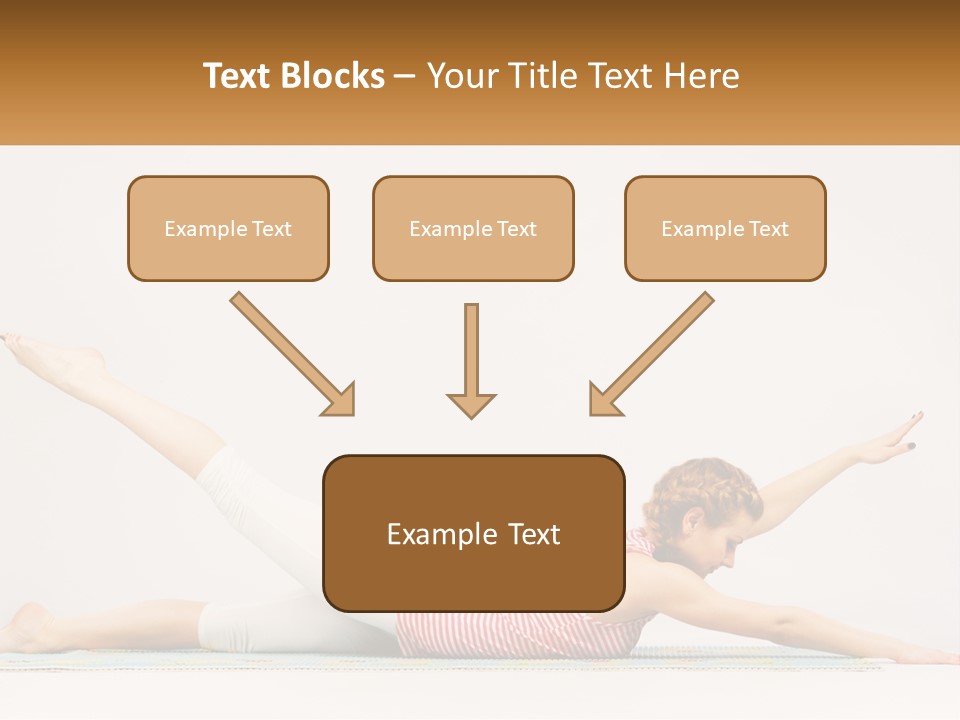 Text Blocks – Your Title Text Here

Example Text

Example Text

Example Text

Example Text